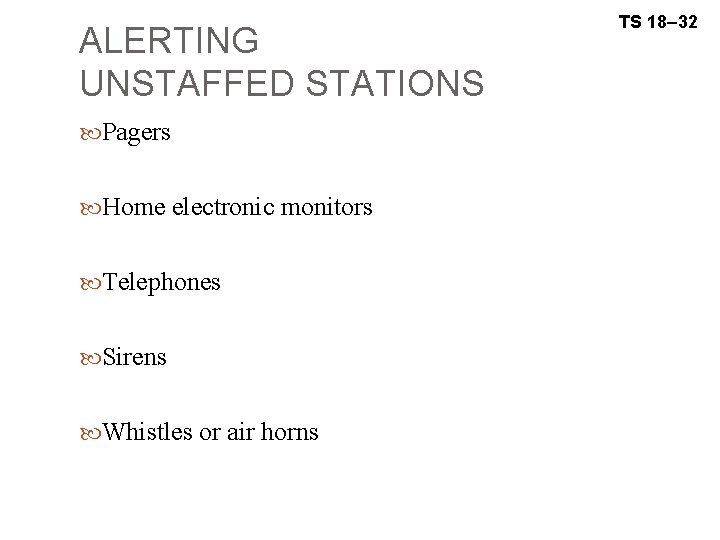 TS 18–32

ALERTING
UNSTAFFED STATIONS

Pagers

Home electronic monitors

Telephones

Sirens

Whistles or air horns